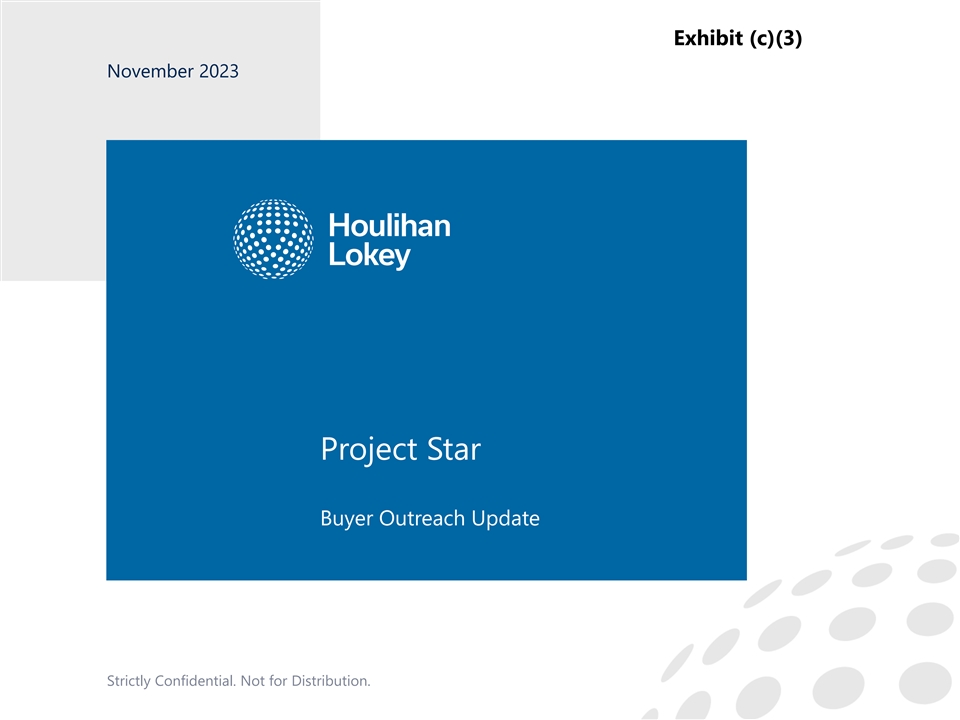 Exhibit (c)(3)

November 2023

Houlihan Lokey

Project Star

Buyer Outreach Update

Strictly Confidential. Not for Distribution.